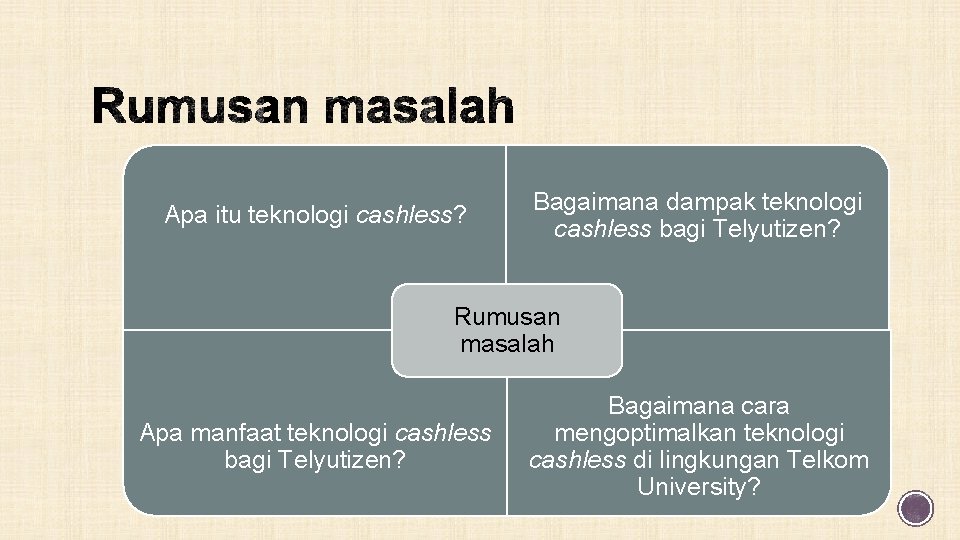 Rumusan masalah

Apa itu teknologi cashless?

Bagaimana dampak teknologi cashless bagi Telyutizen?

Rumusan masalah

Apa manfaat teknologi cashless bagi Telyutizen?

Bagaimana cara mengoptimalkan teknologi cashless di lingkungan Telkom University?